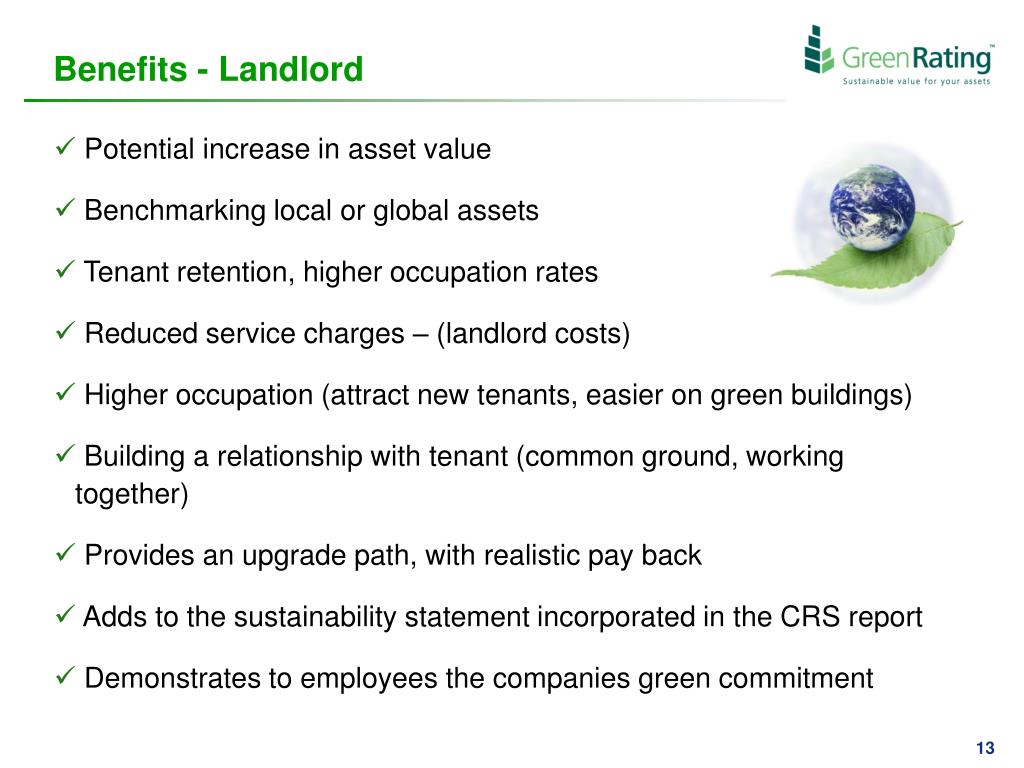 Benefits - Landlord

GreenRating™
Sustainable value for your assets

✓ Potential increase in asset value

✓ Benchmarking local or global assets

✓ Tenant retention, higher occupation rates

✓ Reduced service charges – (landlord costs)

✓ Higher occupation (attract new tenants, easier on green buildings)

✓ Building a relationship with tenant (common ground, working together)

✓ Provides an upgrade path, with realistic pay back

✓ Adds to the sustainability statement incorporated in the CRS report

✓ Demonstrates to employees the companies green commitment

13